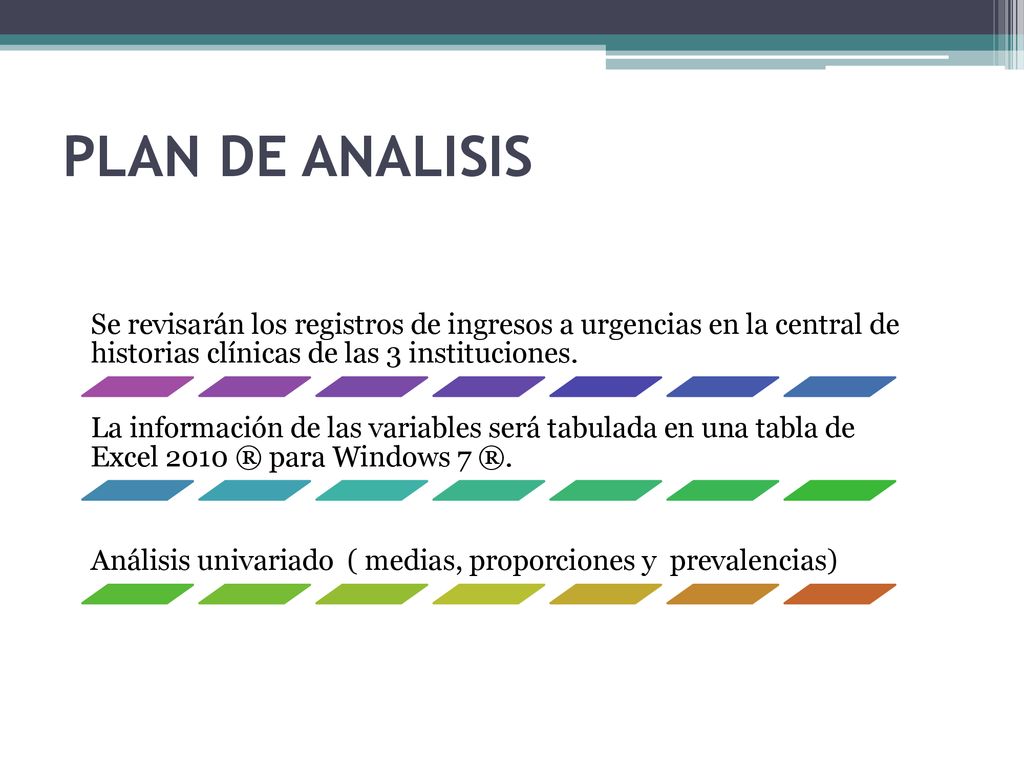 PLAN DE ANALISIS

Se revisarán los registros de ingresos a urgencias en la central de historias clínicas de las 3 instituciones.

La información de las variables será tabulada en una tabla de Excel 2010 ® para Windows 7 ®.

Análisis univariado ( medias, proporciones y prevalencias)